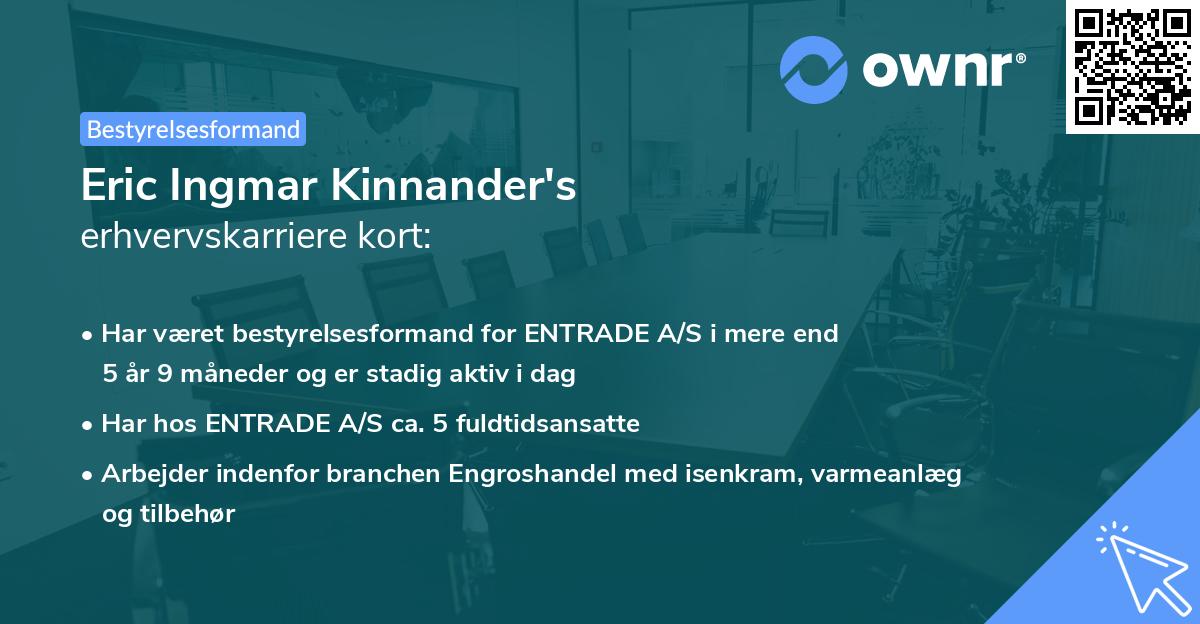 ownr®

Bestyrelsesformand

Eric Ingmar Kinnander's
erhvervskarriere kort:

• Har været bestyrelsesformand for ENTRADE A/S i mere end 5 år 9 måneder og er stadig aktiv i dag
• Har hos ENTRADE A/S ca. 5 fuldtidsansatte
• Arbejder indenfor branchen Engroshandel med isenkram, varmeanlæg og tilbehør